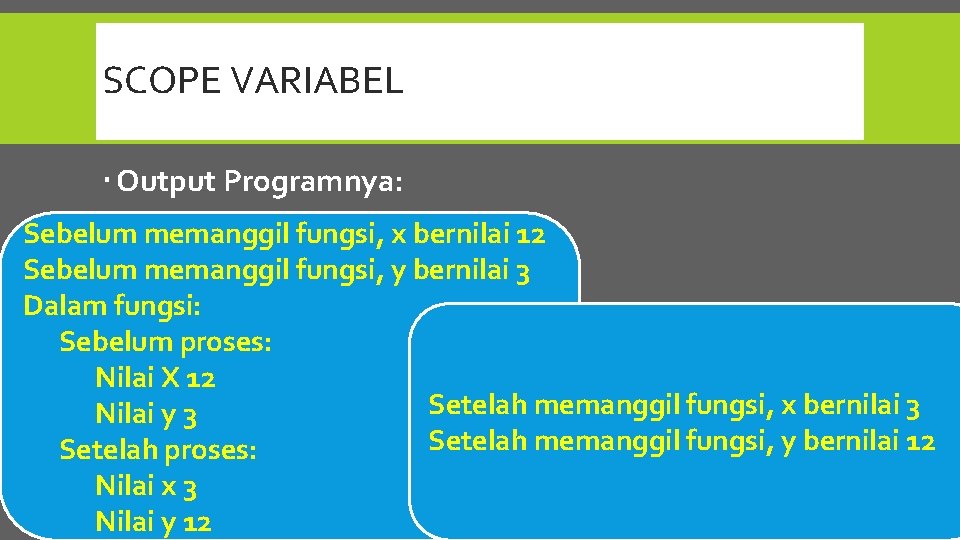 SCOPE VARIABEL

· Output Programnya:

Sebelum memanggil fungsi, x bernilai 12
Sebelum memanggil fungsi, y bernilai 3
Dalam fungsi:
Sebelum proses:
Nilai X 12
Nilai y 3
Setelah proses:
Nilai x 3
Nilai y 12

Setelah memanggil fungsi, x bernilai 3
Setelah memanggil fungsi, y bernilai 12